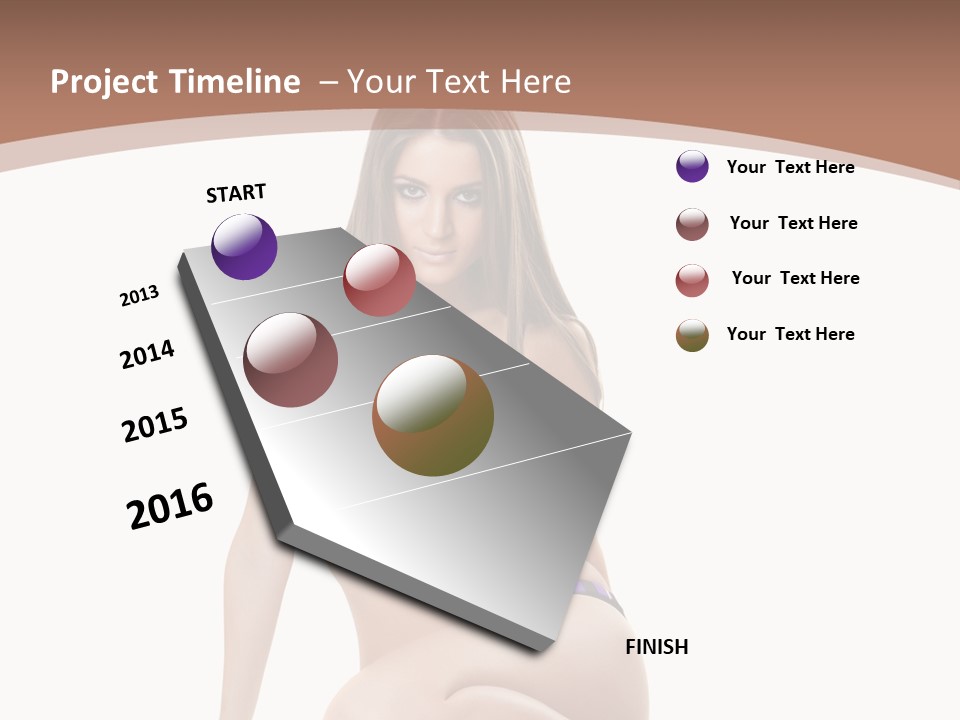 Project Timeline – Your Text Here

START

2013

2014

2015

2016

FINISH

Your Text Here

Your Text Here

Your Text Here

Your Text Here